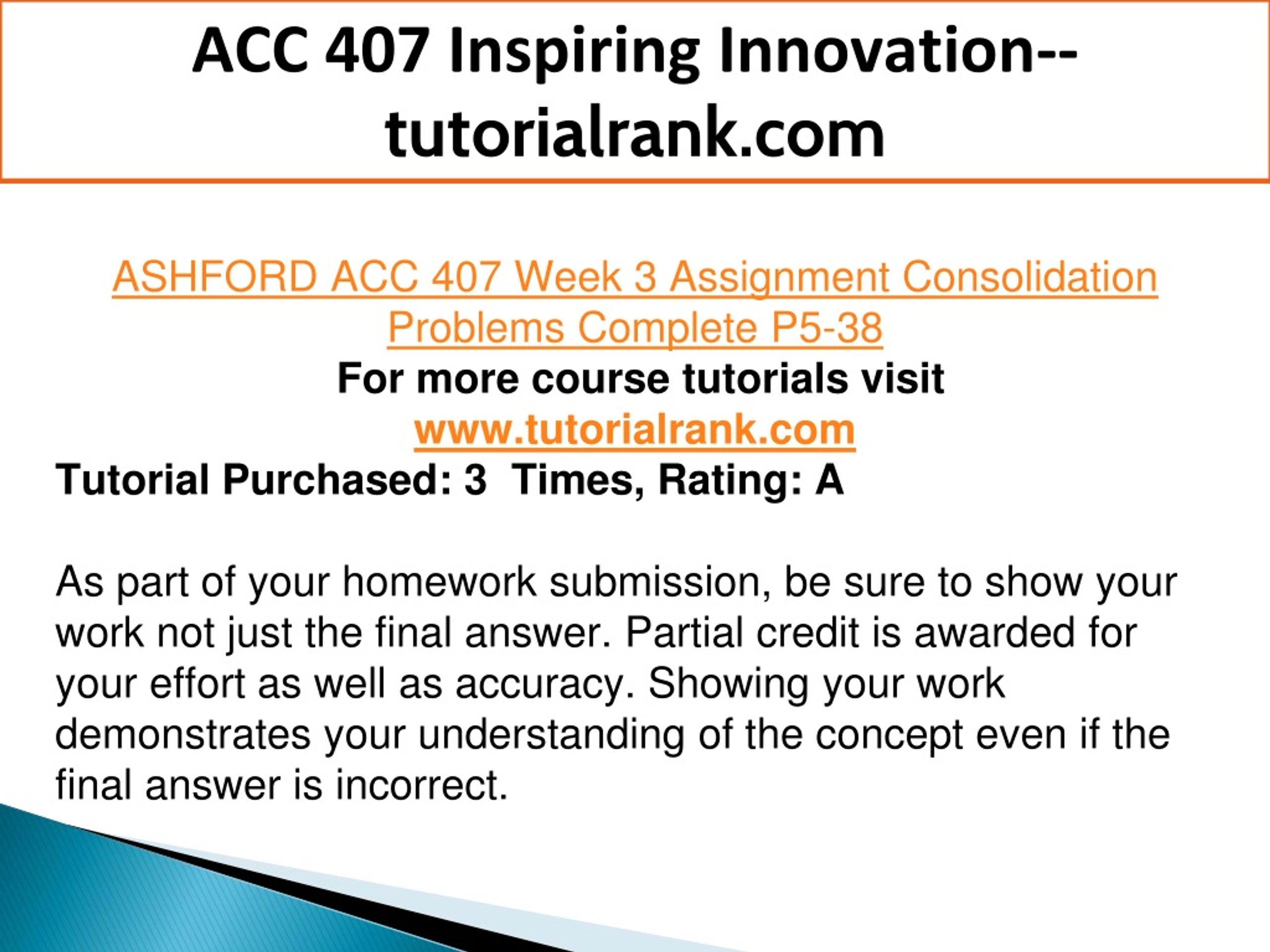 ACC 407 Inspiring Innovation--tutorialrank.com

ASHFORD ACC 407 Week 3 Assignment Consolidation Problems Complete P5-38
For more course tutorials visit
www.tutorialrank.com
Tutorial Purchased: 3 Times, Rating: A

As part of your homework submission, be sure to show your work not just the final answer. Partial credit is awarded for your effort as well as accuracy. Showing your work demonstrates your understanding of the concept even if the final answer is incorrect.